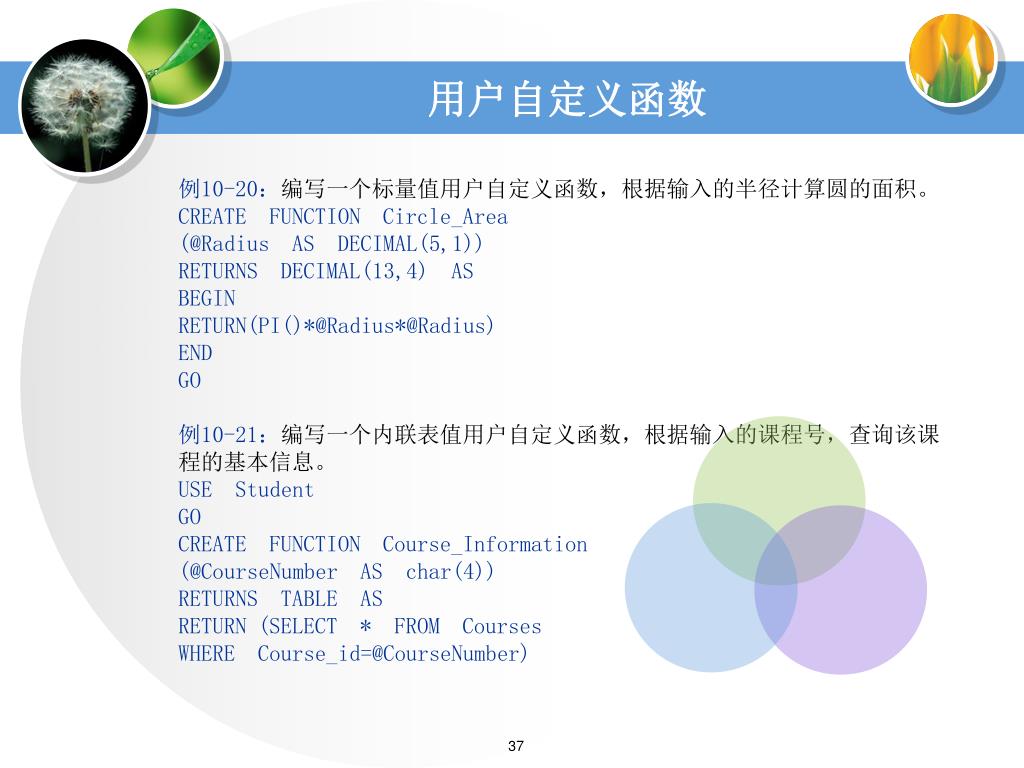 用户自定义函数

例10-20：编写一个标量值用户自定义函数，根据输入的半径计算圆的面积。
CREATE FUNCTION Circle_Area
(@Radius AS DECIMAL(5,1))
RETURNS DECIMAL(13,4) AS
BEGIN
RETURN(PI()*@Radius*@Radius)
END
GO

例10-21：编写一个内联表值用户自定义函数，根据输入的课程号，查询该课程的基本信息。
USE Student
GO
CREATE FUNCTION Course_Information
(@CourseNumber AS char(4))
RETURNS TABLE AS
RETURN (SELECT * FROM Courses
WHERE Course_id=@CourseNumber)

37